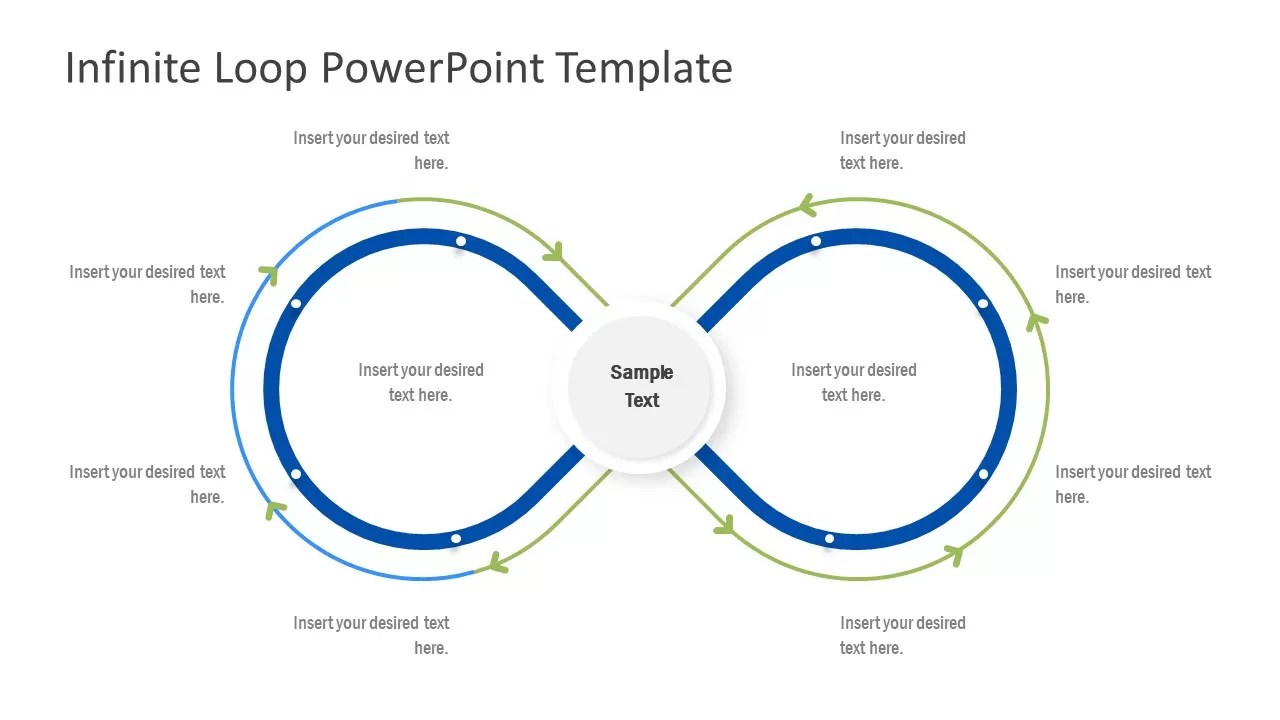 Infinite Loop PowerPoint Template

Insert your desired text here.

Insert your desired text here.

Insert your desired text here.

Insert your desired text here.

Insert your desired text here.

Sample Text

Insert your desired text here.

Insert your desired text here.

Insert your desired text here.

Insert your desired text here.

Insert your desired text here.